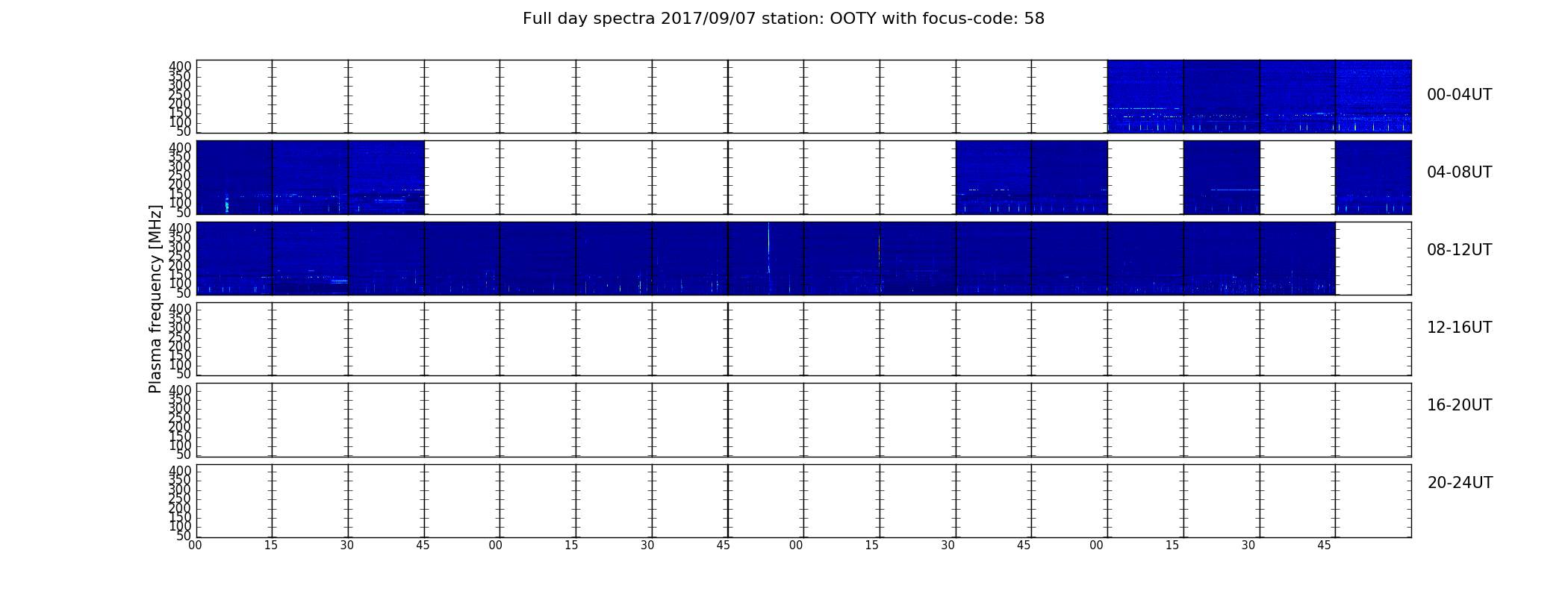 Full day spectra 2017/09/07 station: OOTY with focus-code: 58

Plasma frequency [MHz]

400
350
300
250
200
150
100
50

00-04UT

400
350
300
250
200
150
100
50

04-08UT

400
350
300
250
200
150
100
50

08-12UT

400
350
300
250
200
150
100
50

12-16UT

400
350
300
250
200
150
100
50

16-20UT

400
350
300
250
200
150
100
50

20-24UT

00 15 30 45 00 15 30 45 00 15 30 45 00 15 30 45